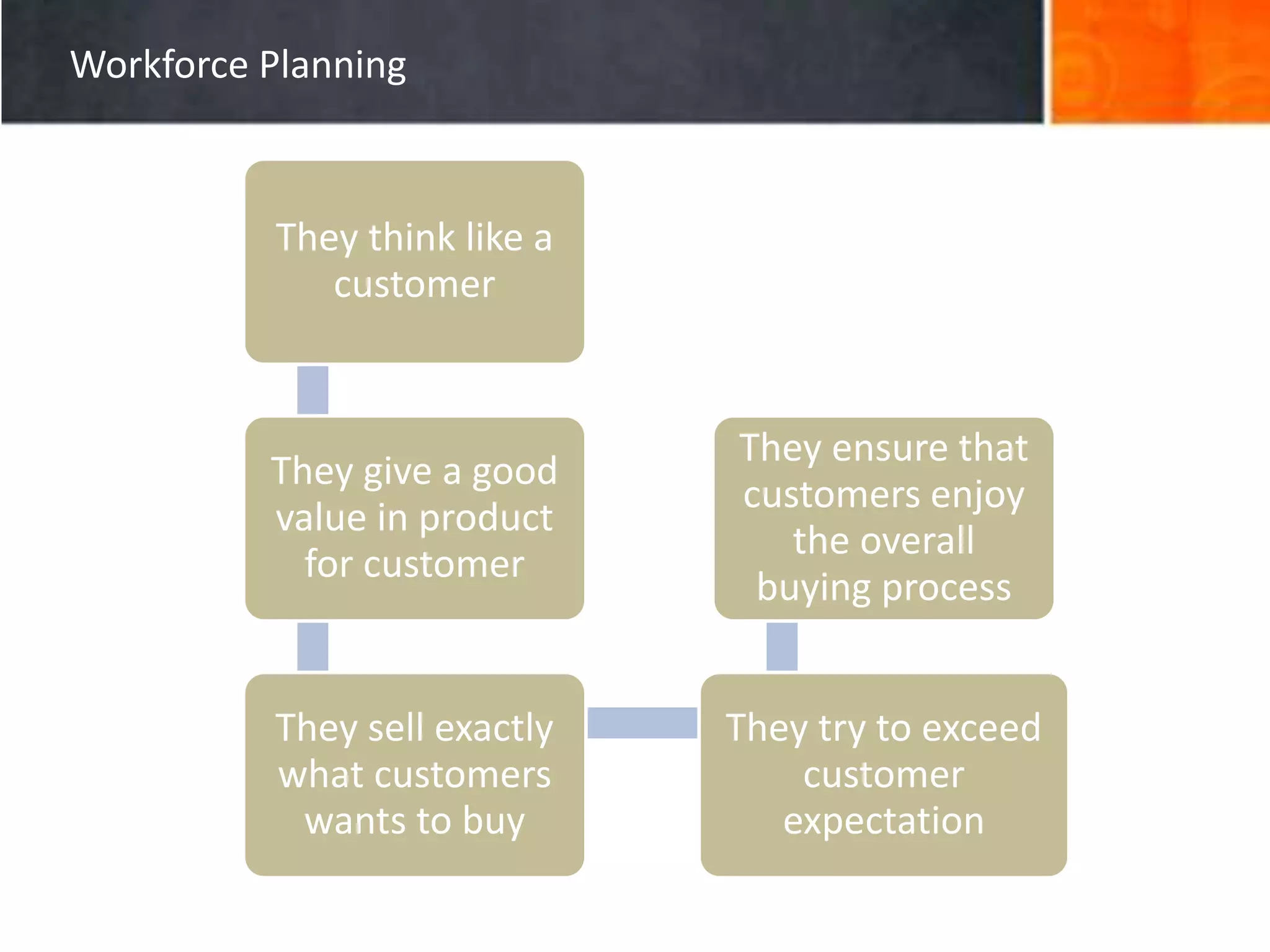 Workforce Planning

They think like a customer

They give a good value in product for customer

They sell exactly what customers wants to buy

They try to exceed customer expectation

They ensure that customers enjoy the overall buying process